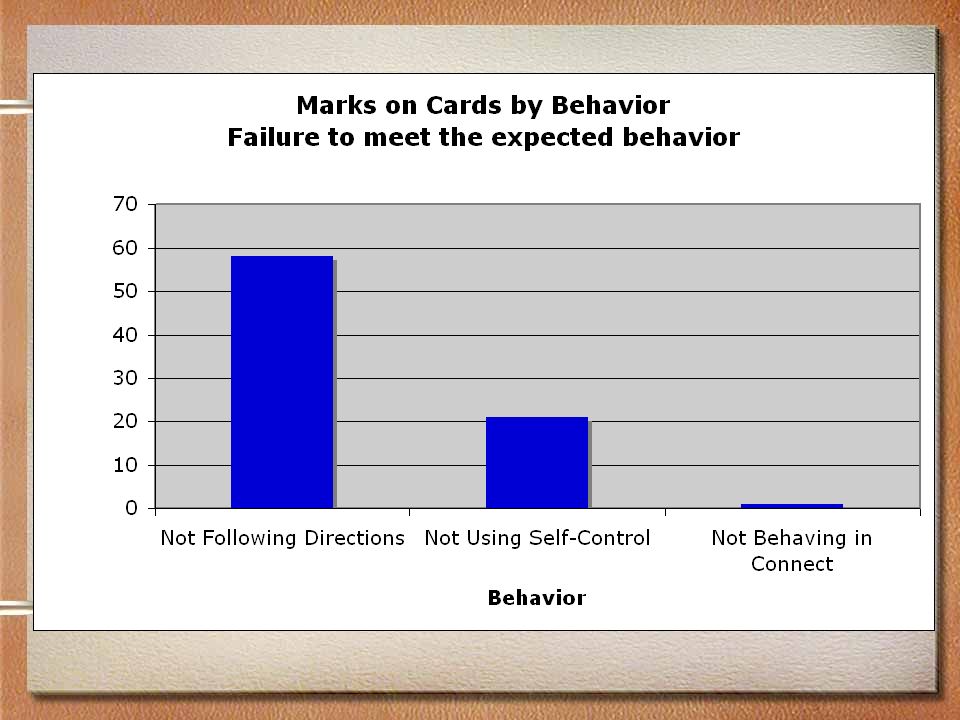 Marks on Cards by Behavior
Failure to meet the expected behavior

70
60
50
40
30
20
10
0

Not Following Directions
Not Using Self-Control
Not Behaving in Connect

Behavior